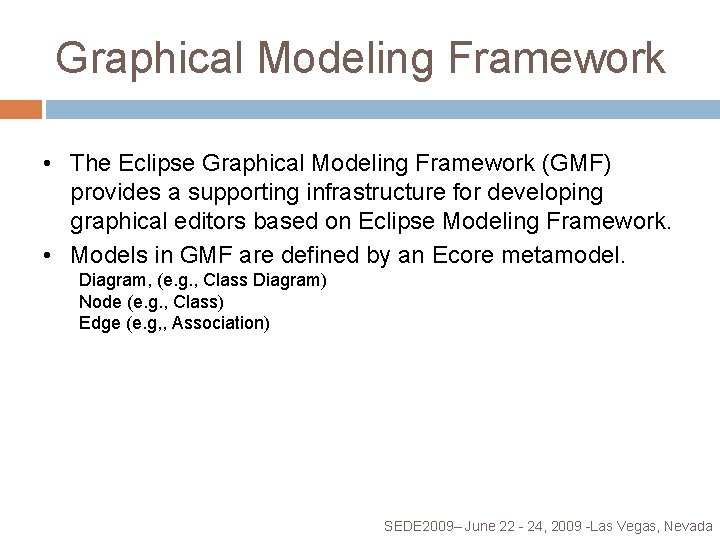 Graphical Modeling Framework

• The Eclipse Graphical Modeling Framework (GMF) provides a supporting infrastructure for developing graphical editors based on Eclipse Modeling Framework.

• Models in GMF are defined by an Ecore metamodel.

Diagram, (e.g., Class Diagram)
Node (e.g., Class)
Edge (e.g,, Association)

SEDE2009– June 22 - 24, 2009 -Las Vegas, Nevada